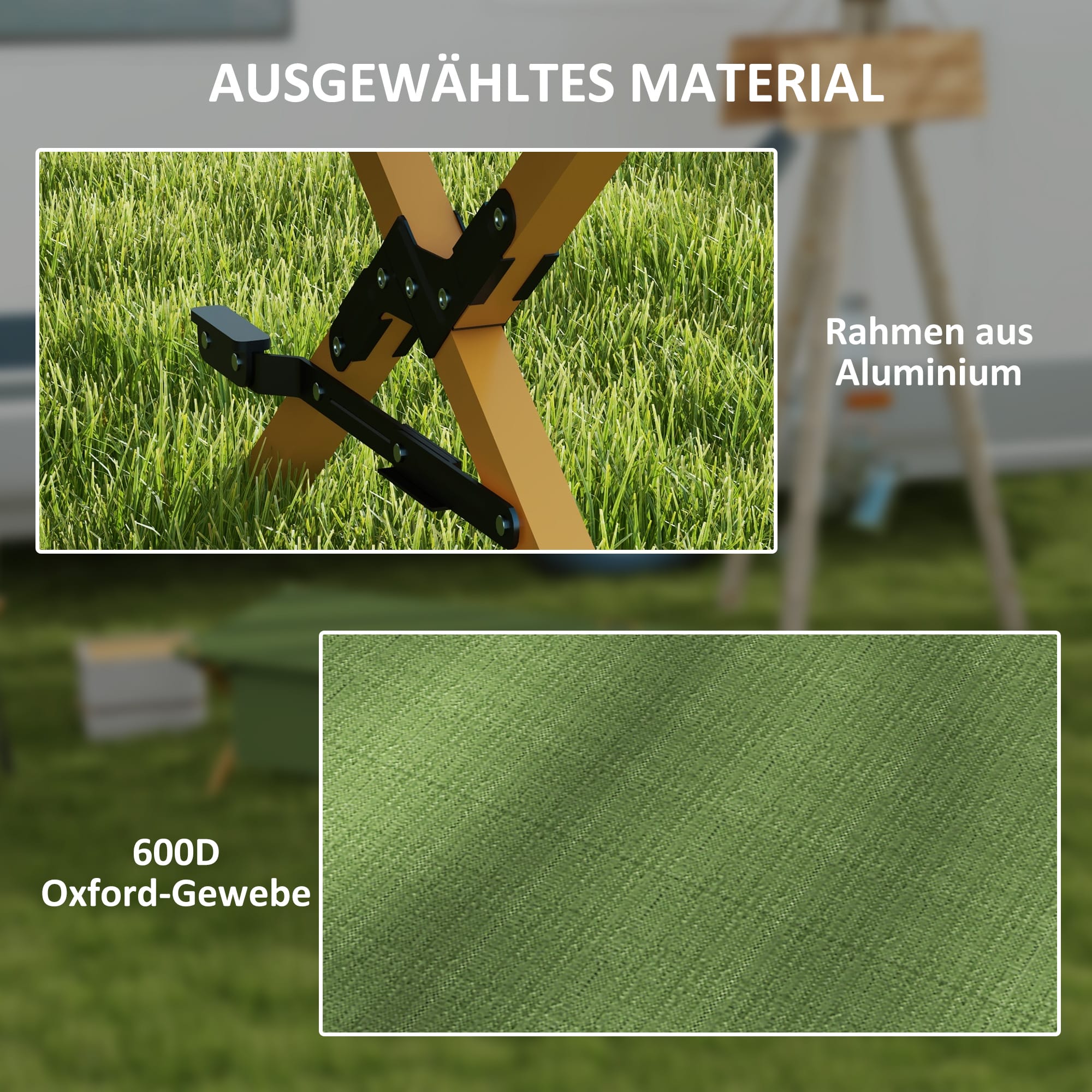 AUSGEWÄHLTES MATERIAL

Rahmen aus Aluminium

600D Oxford-Gewebe